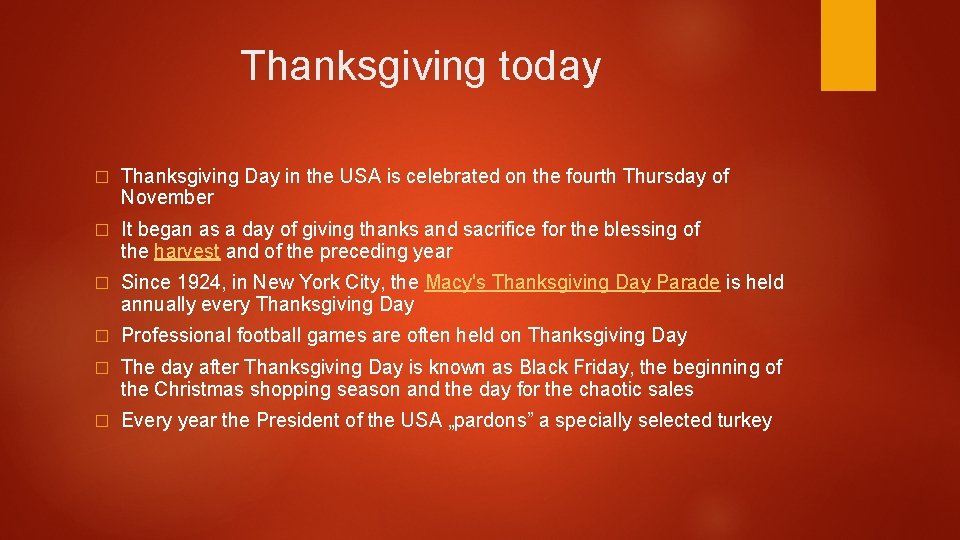 Thanksgiving today

□ Thanksgiving Day in the USA is celebrated on the fourth Thursday of November

□ It began as a day of giving thanks and sacrifice for the blessing of the harvest and of the preceding year

□ Since 1924, in New York City, the Macy's Thanksgiving Day Parade is held annually every Thanksgiving Day

□ Professional football games are often held on Thanksgiving Day

□ The day after Thanksgiving Day is known as Black Friday, the beginning of the Christmas shopping season and the day for the chaotic sales

□ Every year the President of the USA „pardons” a specially selected turkey